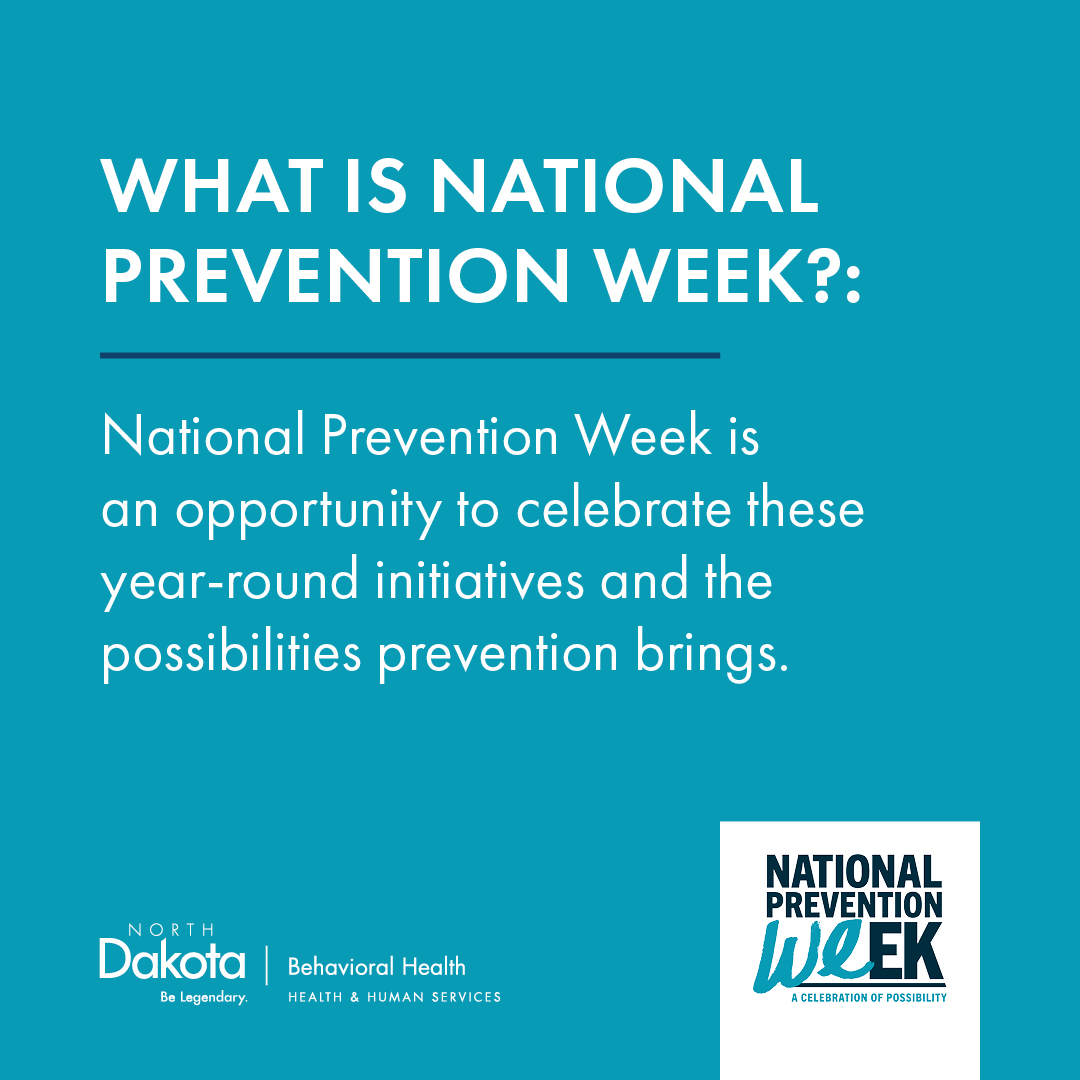 WHAT IS NATIONAL PREVENTION WEEK?:

National Prevention Week is an opportunity to celebrate these year-round initiatives and the possibilities prevention brings.

NORTH Dakota Be Legendary. | Behavioral Health HEALTH & HUMAN SERVICES

NATIONAL PREVENTION WEEK
A CELEBRATION OF POSSIBILITY